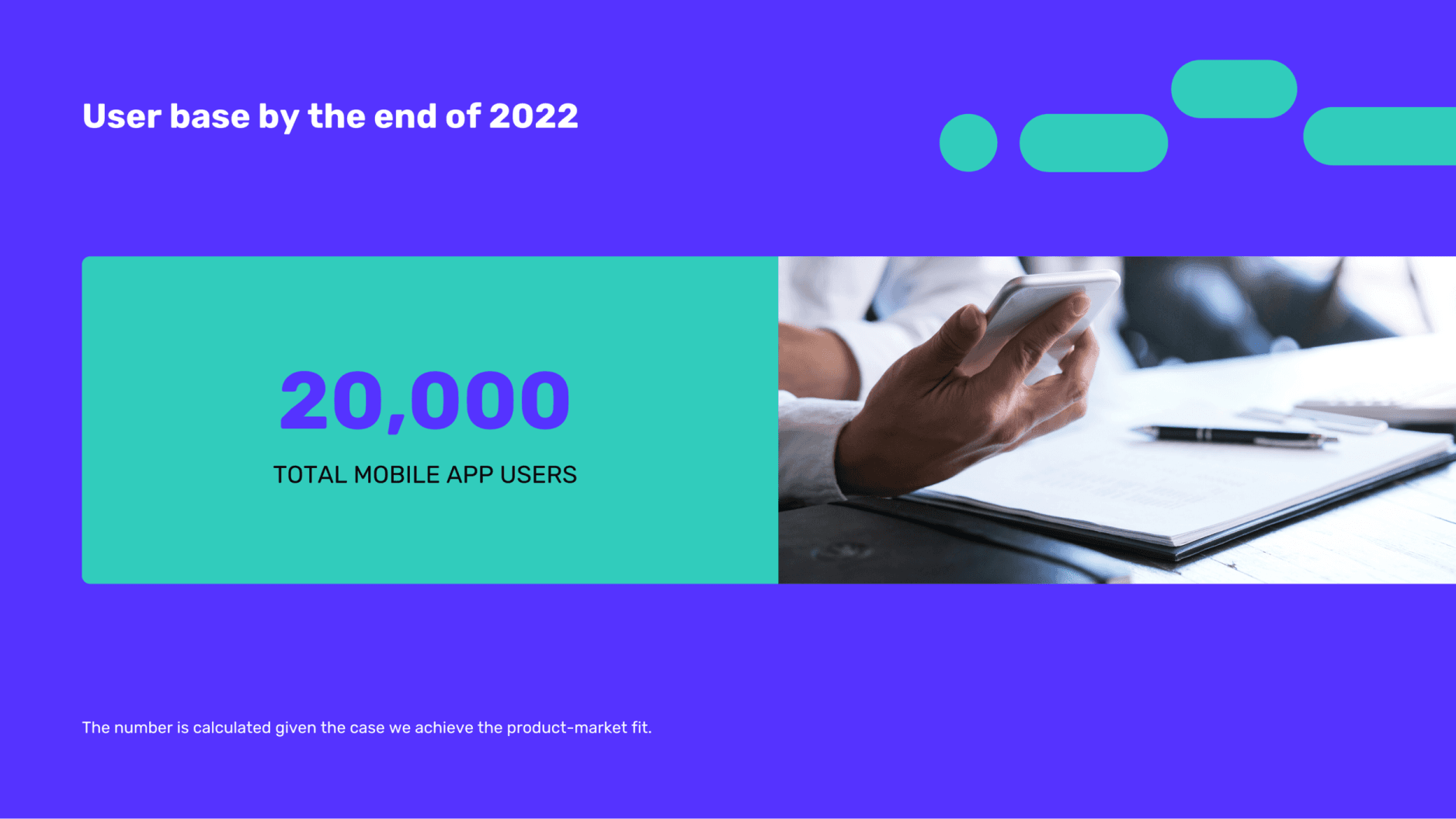 User base by the end of 2022

20,000

TOTAL MOBILE APP USERS

The number is calculated given the case we achieve the product-market fit.